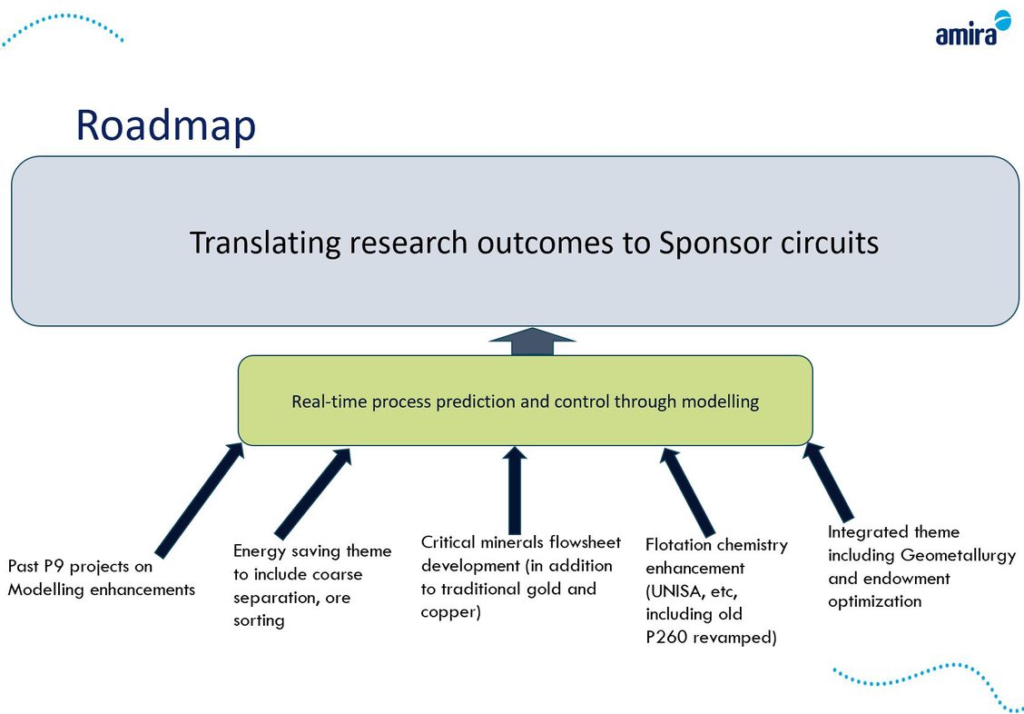 amira

Roadmap

Translating research outcomes to Sponsor circuits

Real-time process prediction and control through modelling

Past P9 projects on Modelling enhancements

Energy saving theme to include coarse separation, ore sorting

Critical minerals flowsheet development (in addition to traditional gold and copper)

Flotation chemistry enhancement (UNISA, etc, including old P260 revamped)

Integrated theme including Geometallurgy and endowment optimization